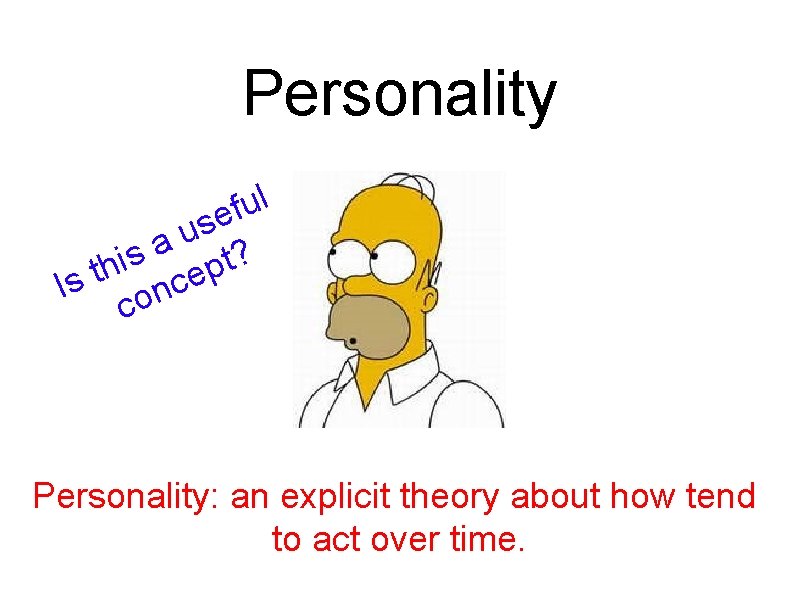 Personality

Is this a useful concept?

Personality: an explicit theory about how tend to act over time.